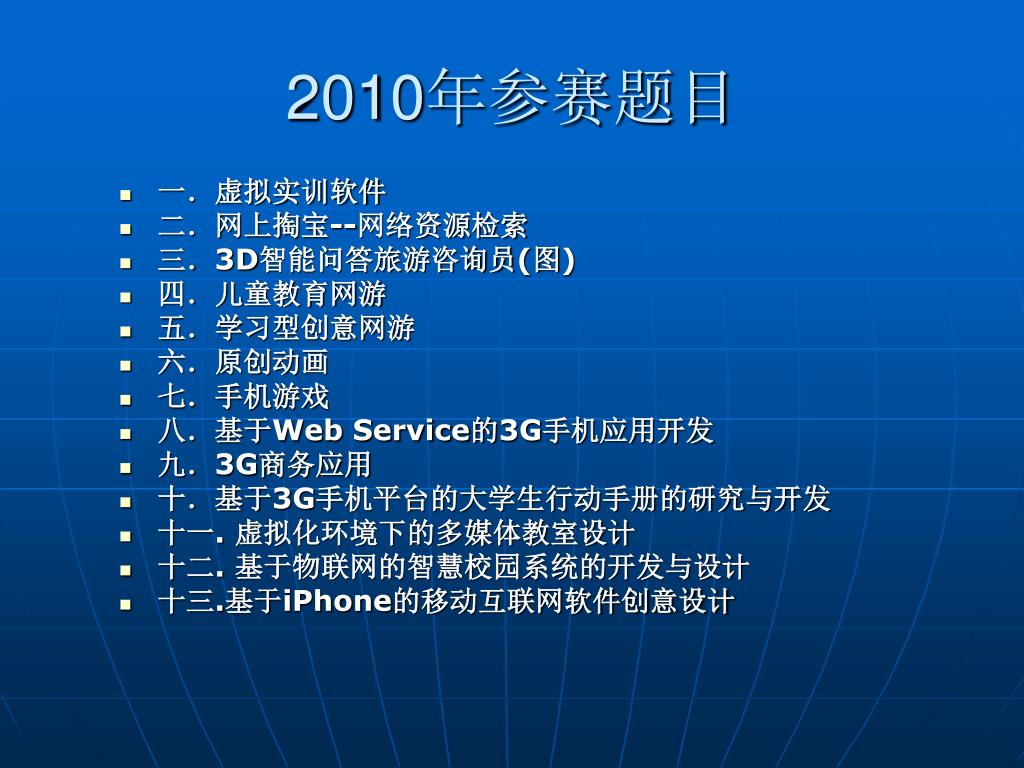 2010年参赛题目

- 一．虚拟实训软件
- 二．网上掏宝--网络资源检索
- 三．3D智能问答旅游咨询员(图)
- 四．儿童教育网游
- 五．学习型创意网游
- 六．原创动画
- 七．手机游戏
- 八．基于Web Service的3G手机应用开发
- 九．3G商务应用
- 十．基于3G手机平台的大学生行动手册的研究与开发
- 十一. 虚拟化环境下的多媒体教室设计
- 十二. 基于物联网的智慧校园系统的开发与设计
- 十三.基于iPhone的移动互联网软件创意设计